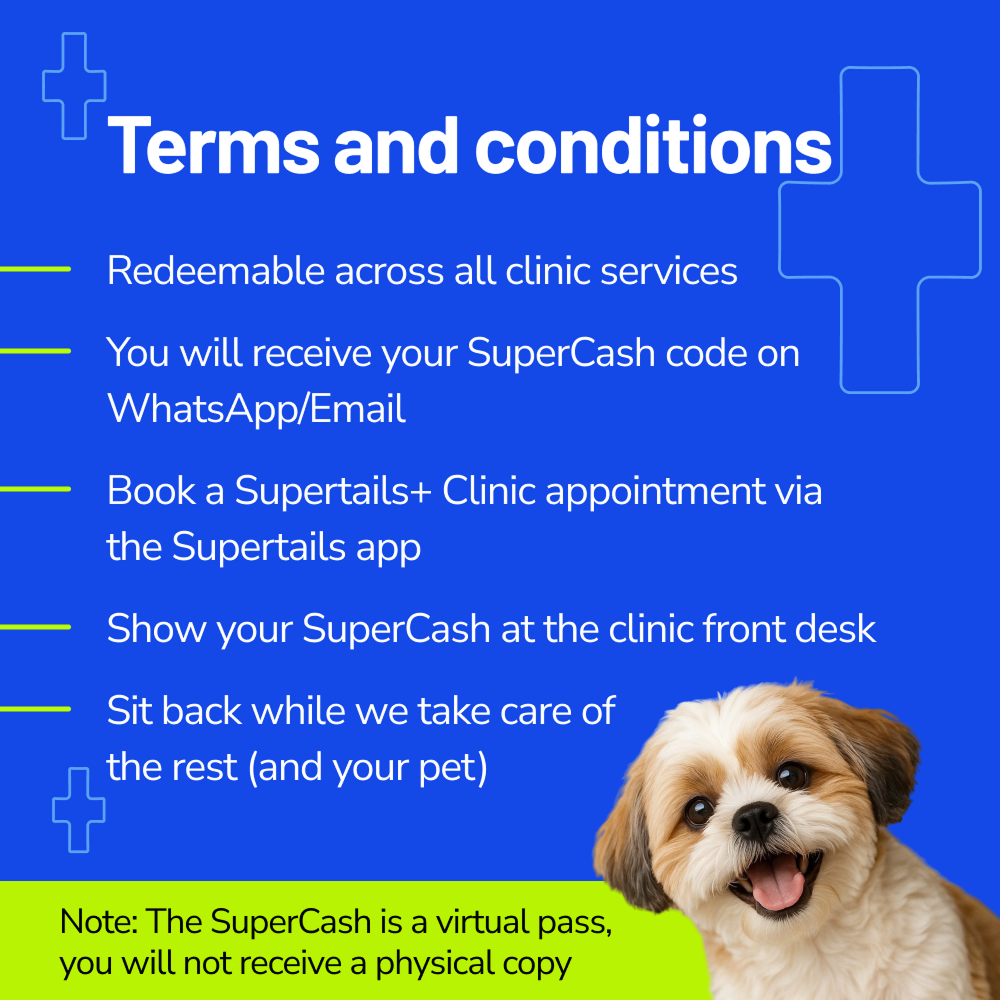 Terms and conditions

Redeemable across all clinic services

You will receive your SuperCash code on WhatsApp/Email

Book a Supertails+ Clinic appointment via the Supertails app

Show your SuperCash at the clinic front desk

Sit back while we take care of the rest (and your pet)

Note: The SuperCash is a virtual pass, you will not receive a physical copy